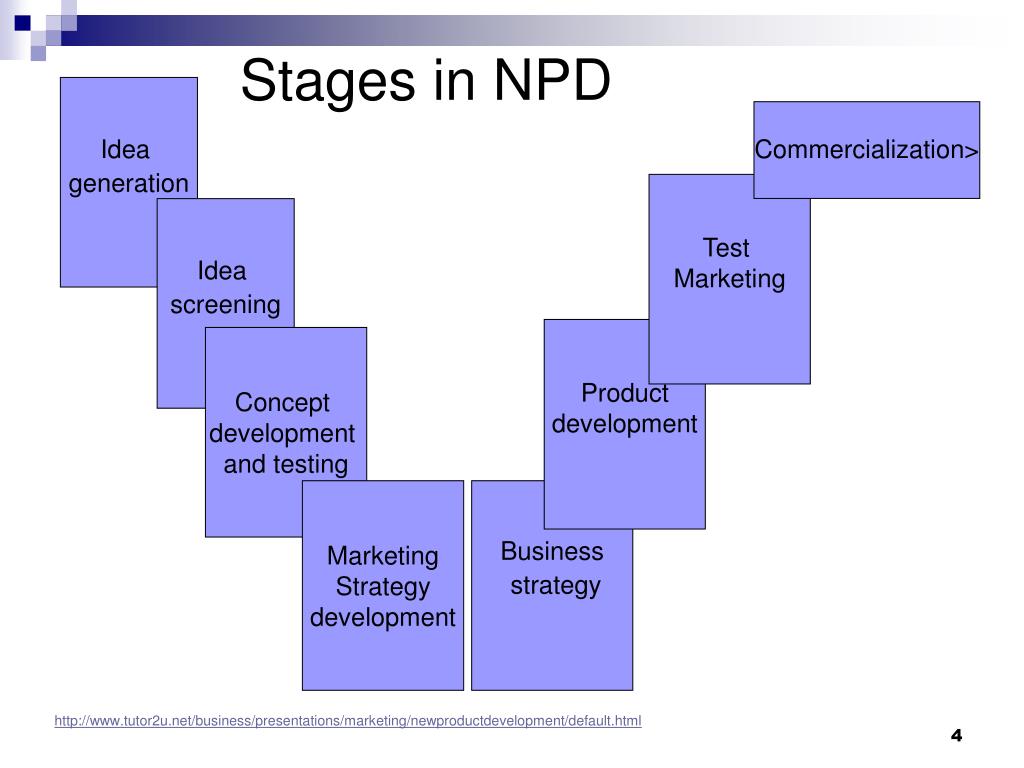 Stages in NPD

Idea generation

Idea screening

Concept development and testing

Marketing Strategy development

Business strategy

Product development

Test Marketing

Commercialization>

http://www.tutor2u.net/business/presentations/marketing/newproductdevelopment/default.html

4